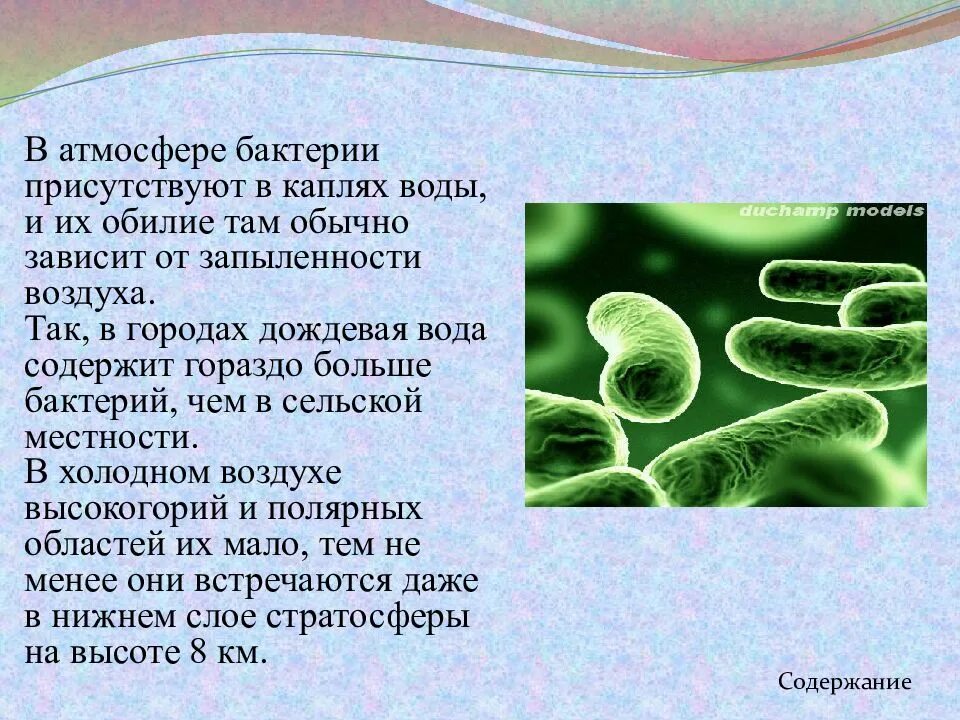 В атмосфере бактерии присутствуют в каплях воды, и их обилие там обычно зависит от запыленности воздуха.
Так, в городах дождевая вода содержит гораздо больше бактерий, чем в сельской местности.
В холодном воздухе высокогорий и полярных областей их мало, тем не менее они встречаются даже в нижнем слое стратосферы на высоте 8 км.

duchamp models

Содержание